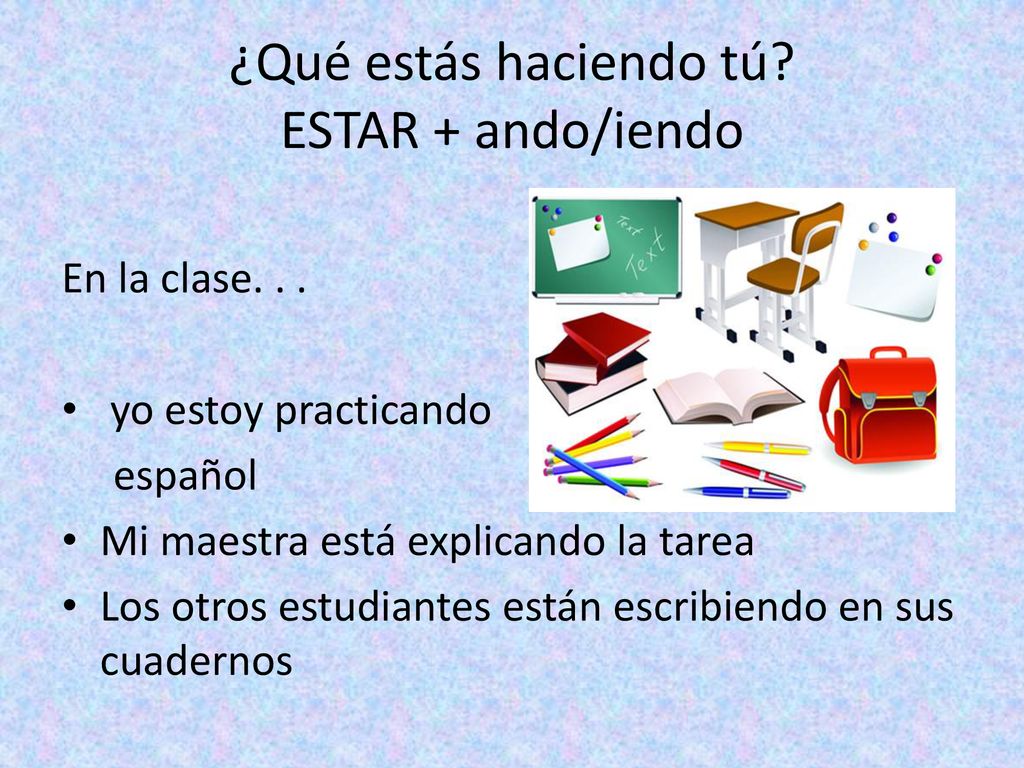 ¿Qué estás haciendo tú?
ESTAR + ando/iendo

Text
Text

En la clase. . .

• yo estoy practicando español
• Mi maestra está explicando la tarea
• Los otros estudiantes están escribiendo en sus cuadernos